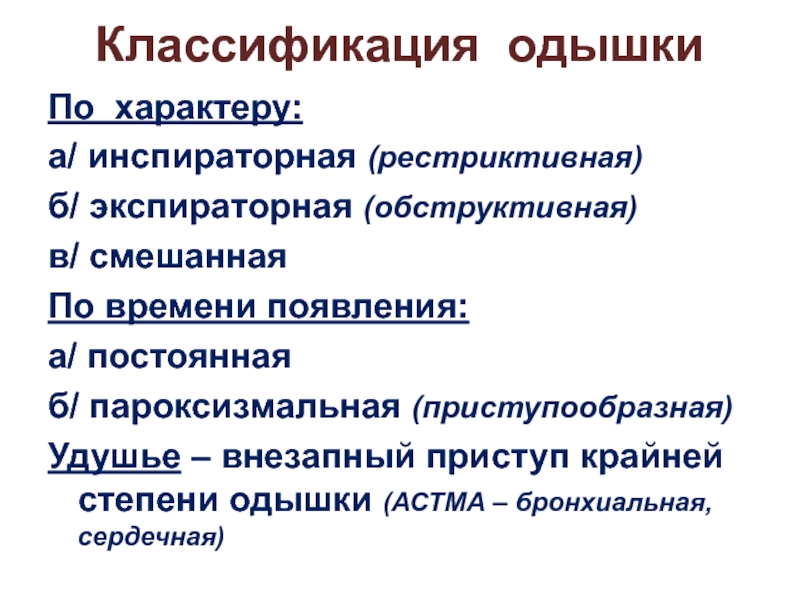 Классификация одышки

По характеру:

а/ инспираторная (рестриктивная)

б/ экспираторная (обструктивная)

в/ смешанная

По времени появления:

а/ постоянная

б/ пароксизмальная (приступообразная)

Удушье – внезапный приступ крайней степени одышки (АСТМА – бронхиальная, сердечная)